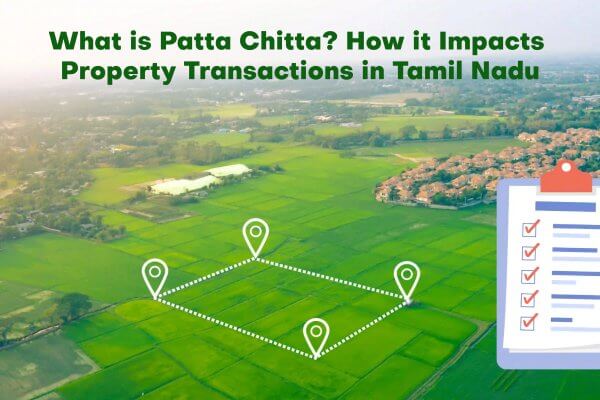 What is Patta Chitta? How it Impacts Property Transactions in Tamil Nadu